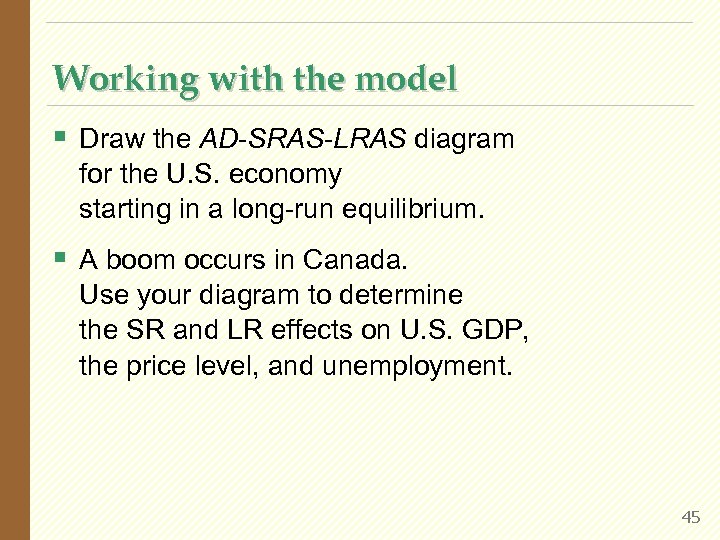 Working with the model

▪ Draw the AD-SRAS-LRAS diagram for the U.S. economy starting in a long-run equilibrium.

▪ A boom occurs in Canada. Use your diagram to determine the SR and LR effects on U.S. GDP, the price level, and unemployment.

45